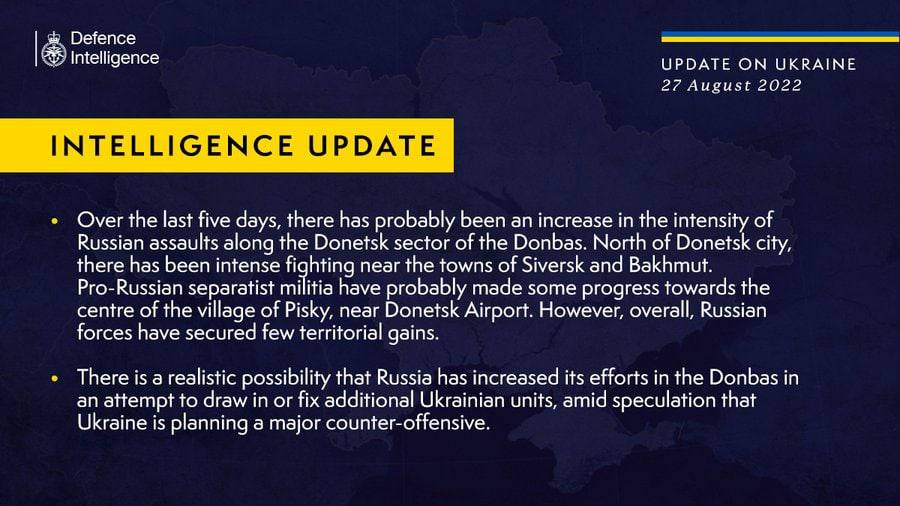 Defence Intelligence

UPDATE ON UKRAINE
27 August 2022

INTELLIGENCE UPDATE

• Over the last five days, there has probably been an increase in the intensity of Russian assaults along the Donetsk sector of the Donbas. North of Donetsk city, there has been intense fighting near the towns of Siversk and Bakhmut. Pro-Russian separatist militia have probably made some progress towards the centre of the village of Pisky, near Donetsk Airport. However, overall, Russian forces have secured few territorial gains.

• There is a realistic possibility that Russia has increased its efforts in the Donbas in an attempt to draw in or fix additional Ukrainian units, amid speculation that Ukraine is planning a major counter-offensive.